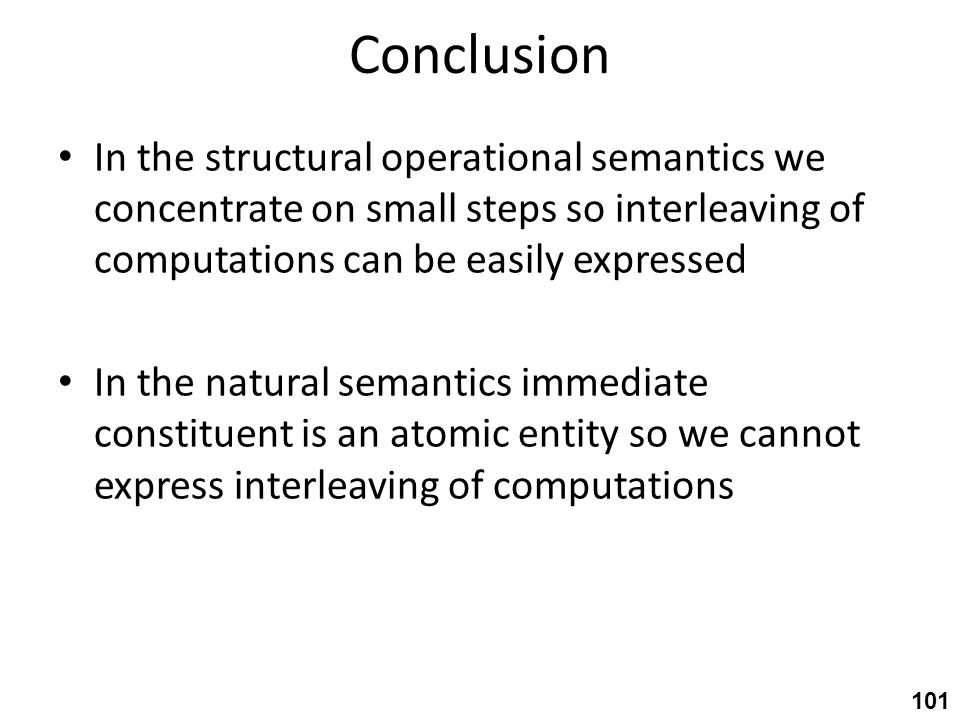 Conclusion

• In the structural operational semantics we concentrate on small steps so interleaving of computations can be easily expressed

• In the natural semantics immediate constituent is an atomic entity so we cannot express interleaving of computations

101